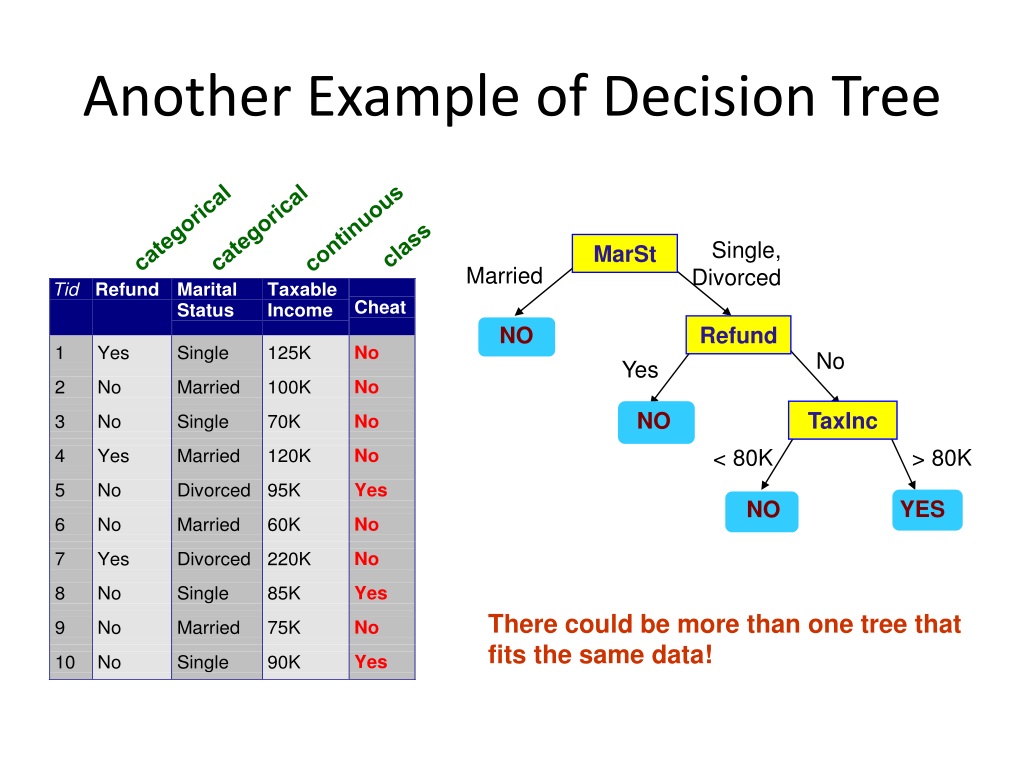 Another Example of Decision Tree

categorical categorical continuous class

| Tid | Refund | Marital Status | Taxable Income | Cheat |
|---|---|---|---|---|
| 1 | Yes | Single | 125K | No |
| 2 | No | Married | 100K | No |
| 3 | No | Single | 70K | No |
| 4 | Yes | Married | 120K | No |
| 5 | No | Divorced | 95K | Yes |
| 6 | No | Married | 60K | No |
| 7 | Yes | Divorced | 220K | No |
| 8 | No | Single | 85K | Yes |
| 9 | No | Married | 75K | No |
| 10 | No | Single | 90K | Yes |

MarSt
Married
Single, Divorced
NO
Refund
Yes
No
NO
TaxInc
< 80K
> 80K
NO
YES

There could be more than one tree that fits the same data!